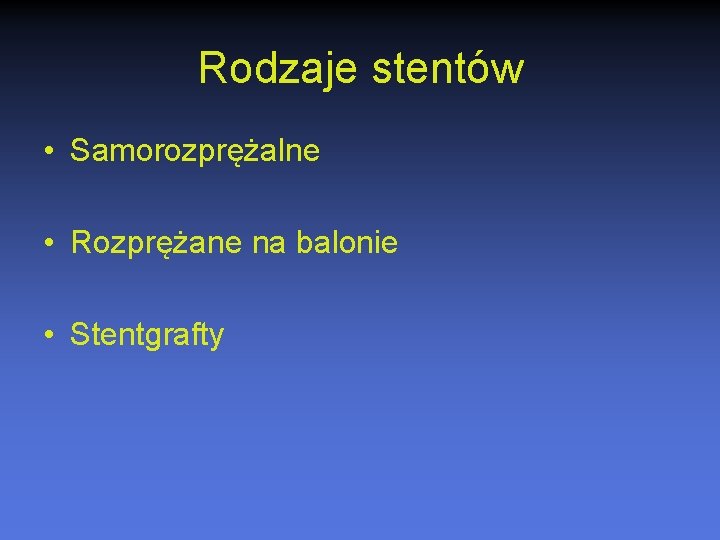 Rodzaje stentów

• Samorozprężalne

• Rozprężane na balonie

• Stentgrafty